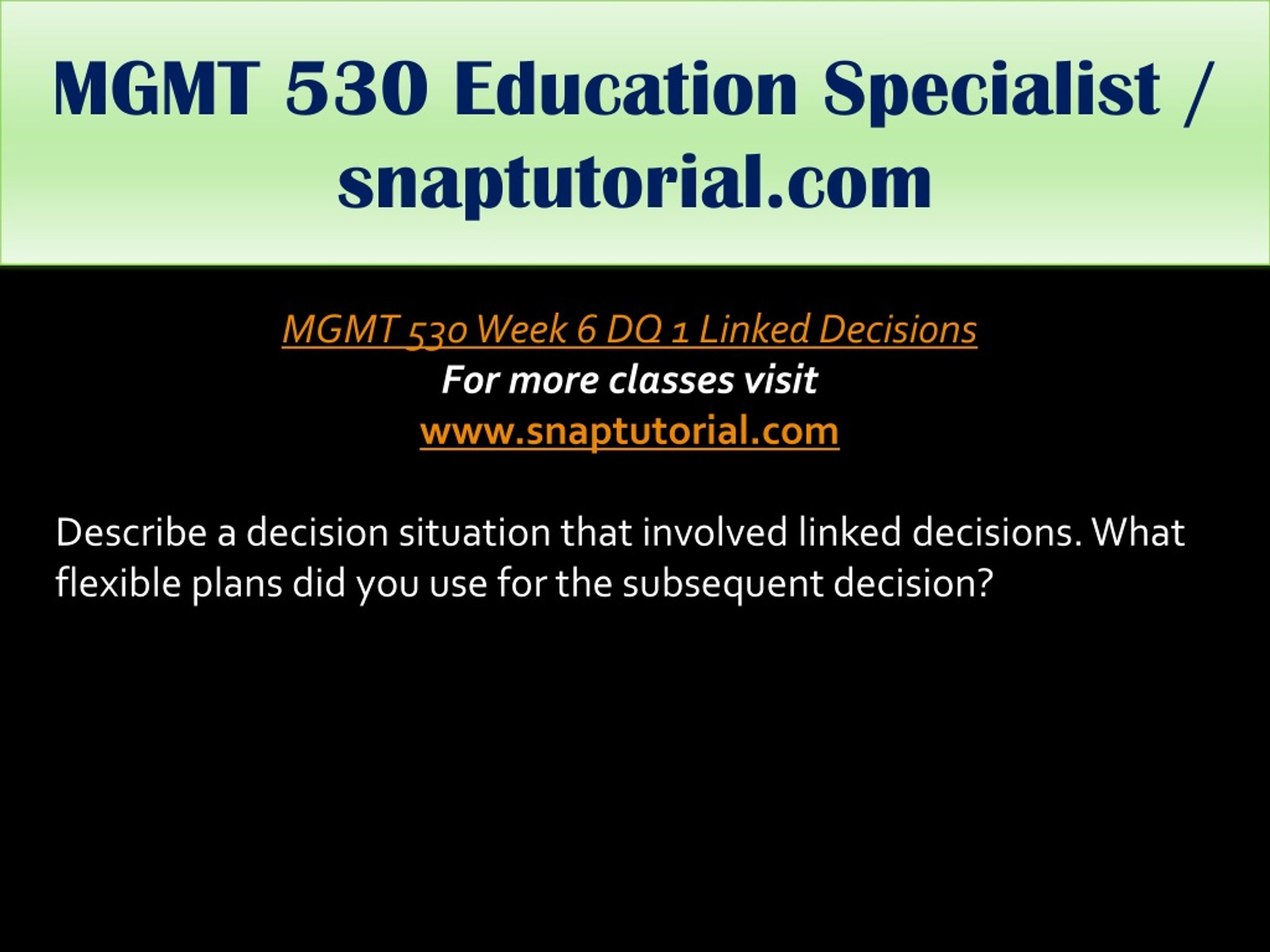 MGMT 530 Education Specialist / snaptutorial.com

MGMT 530 Week 6 DQ 1 Linked Decisions
For more classes visit
www.snaptutorial.com

Describe a decision situation that involved linked decisions. What flexible plans did you use for the subsequent decision?